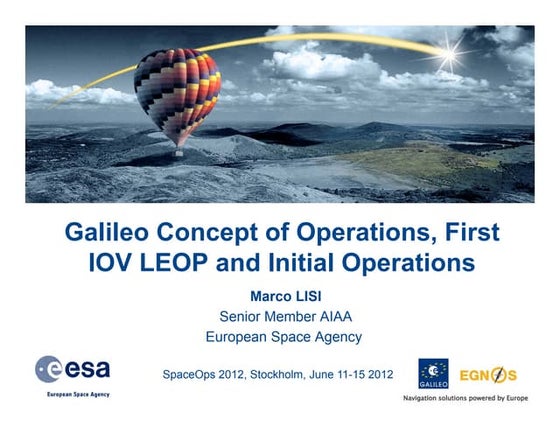 Galileo Concept of Operations, First IOV LEOP and Initial Operations

Marco LISI

Senior Member AIAA

European Space Agency

esa

European Space Agency

SpaceOps 2012, Stockholm, June 11-15 2012

GALILEO

EGNOS

Navigation solutions powered by Europe